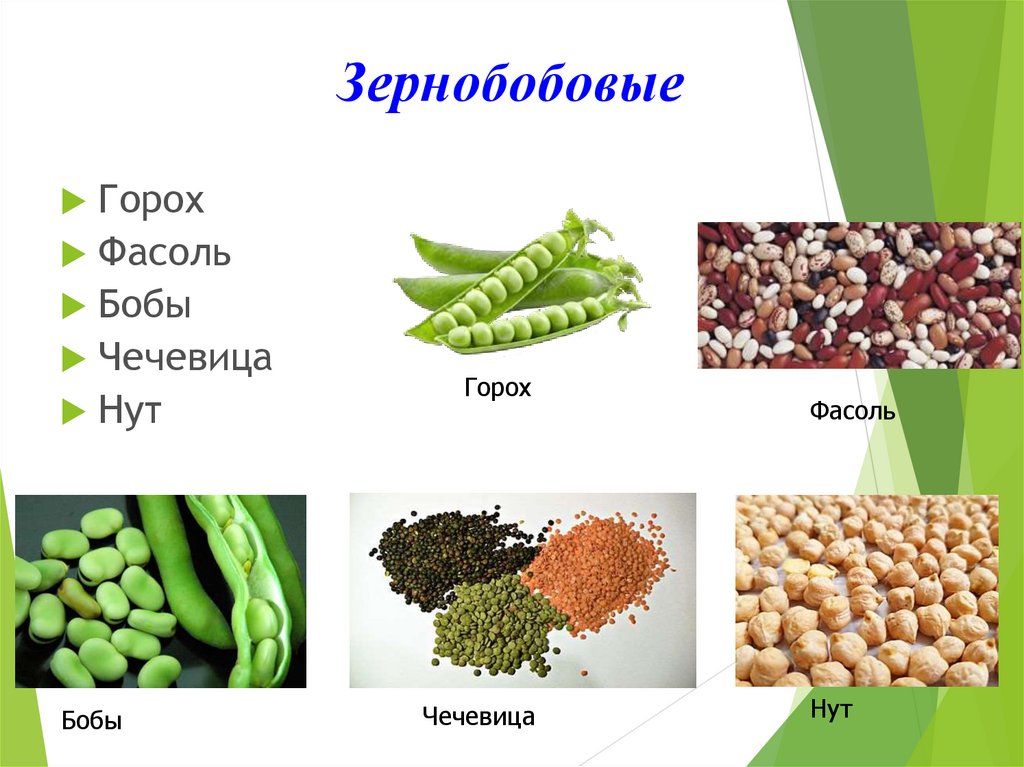 Зернобобовые

Горох
Фасоль
Бобы
Чечевица
Нут

Горох

Фасоль

Бобы

Чечевица

Нут